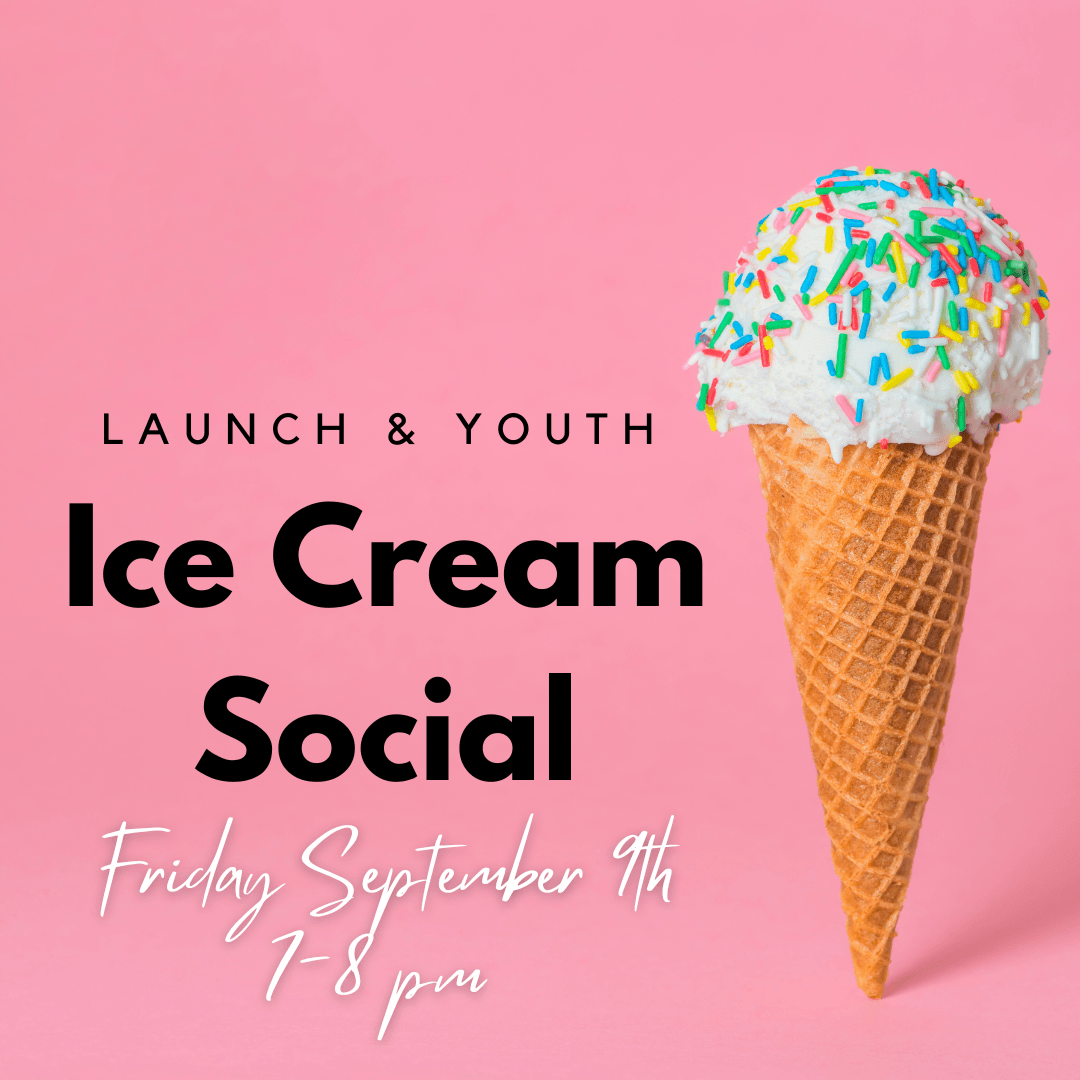 LAUNCH & YOUTH

Ice Cream Social

Friday September 9th
7-8 pm